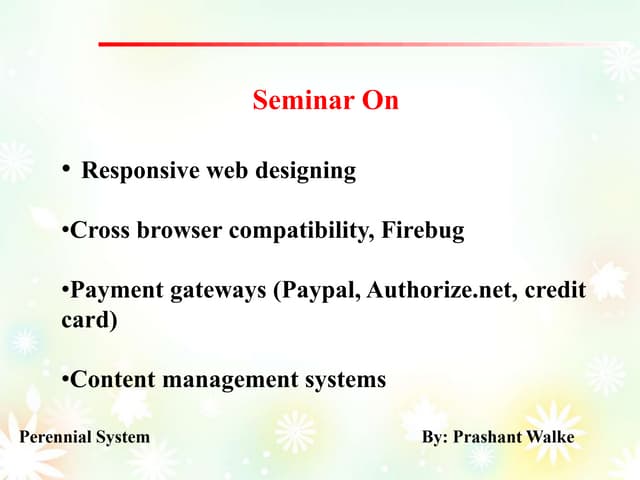 Seminar On

• Responsive web designing

•Cross browser compatibility, Firebug

•Payment gateways (Paypal, Authorize.net, credit card)

•Content management systems

Perennial System

By: Prashant Walke